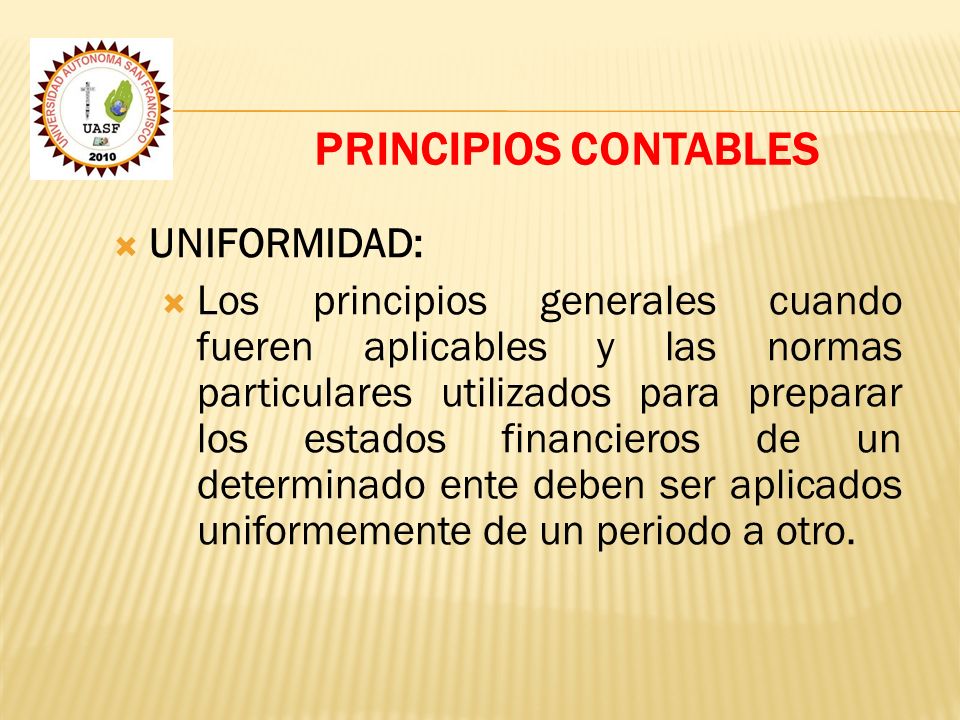 UNIVERSIDAD AUTONOMA SAN FRANCISCO
UASF
2010

PRINCIPIOS CONTABLES

UNIFORMIDAD:

Los principios generales cuando fueren aplicables y las normas particulares utilizados para preparar los estados financieros de un determinado ente deben ser aplicados uniformemente de un periodo a otro.